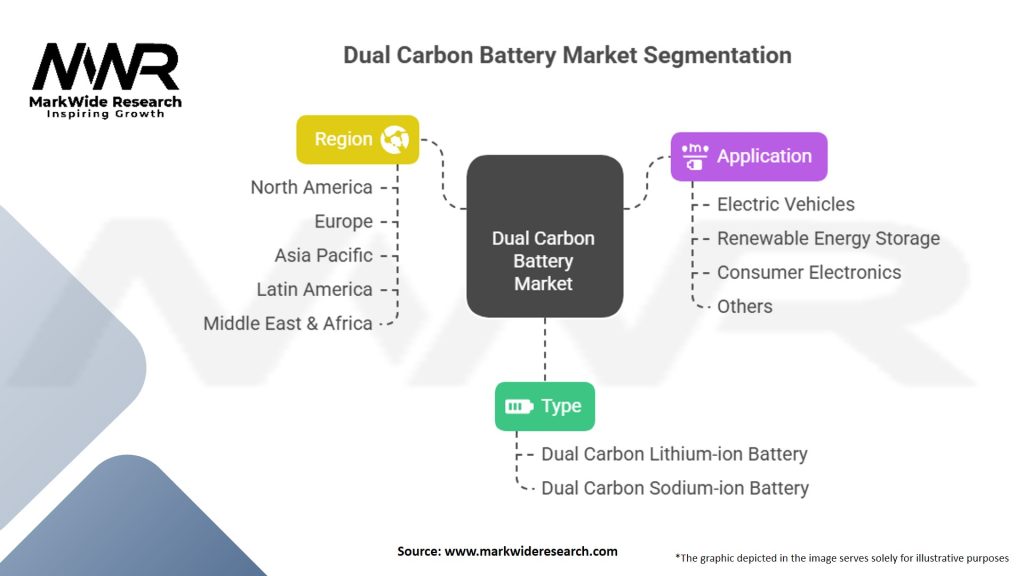 MWR
MarkWide Research
Inspiring Growth

Dual Carbon Battery Market Segmentation

Region
North America
Europe
Asia Pacific
Latin America
Middle East & Africa

Dual Carbon Battery Market

Application
Electric Vehicles
Renewable Energy Storage
Consumer Electronics
Others

Type
Dual Carbon Lithium-ion Battery
Dual Carbon Sodium-ion Battery

Source: www.markwideresearch.com

*The graphic depicted in the image serves solely for illustrative purposes